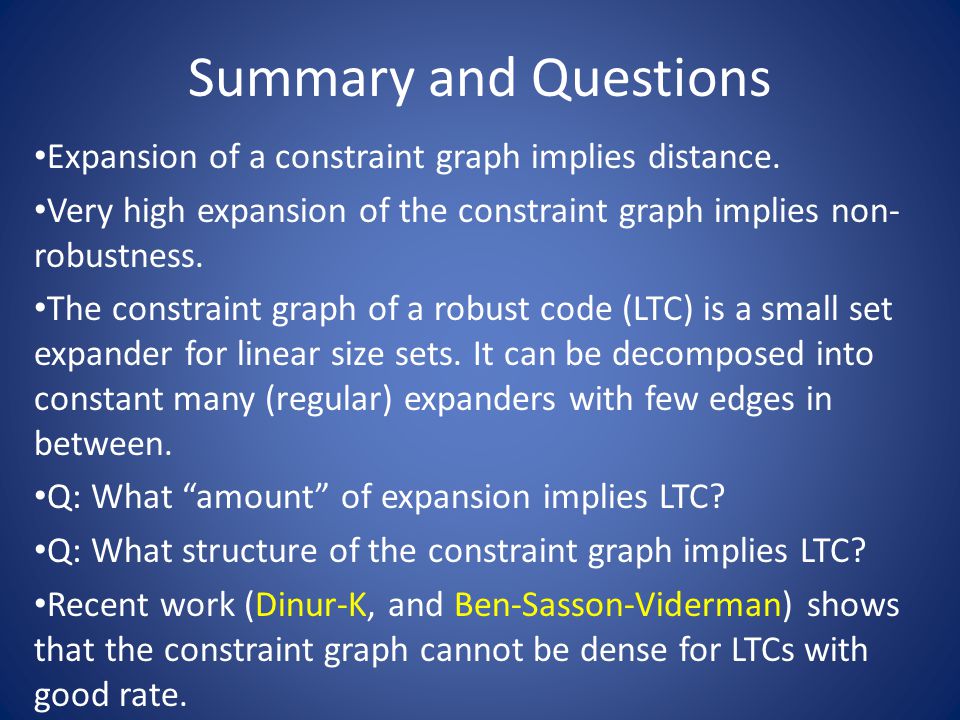 Summary and Questions

•Expansion of a constraint graph implies distance.

•Very high expansion of the constraint graph implies non-robustness.

•The constraint graph of a robust code (LTC) is a small set expander for linear size sets. It can be decomposed into constant many (regular) expanders with few edges in between.

•Q: What “amount” of expansion implies LTC?

•Q: What structure of the constraint graph implies LTC?

•Recent work (Dinur-K, and Ben-Sasson-Viderman) shows that the constraint graph cannot be dense for LTCs with good rate.